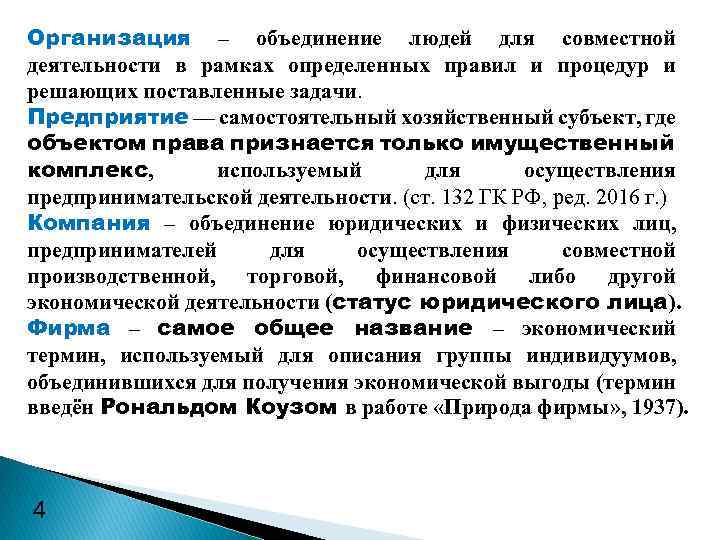 Организация – объединение людей для совместной деятельности в рамках определенных правил и процедур и решающих поставленные задачи.
Предприятие — самостоятельный хозяйственный субъект, где объектом права признается только имущественный комплекс, используемый для осуществления предпринимательской деятельности. (ст. 132 ГК РФ, ред. 2016 г.)
Компания – объединение юридических и физических лиц, предпринимателей для осуществления совместной производственной, торговой, финансовой либо другой экономической деятельности (статус юридического лица).
Фирма – самое общее название – экономический термин, используемый для описания группы индивидуумов, объединившихся для получения экономической выгоды (термин введён Рональдом Коузом в работе «Природа фирмы», 1937).

4